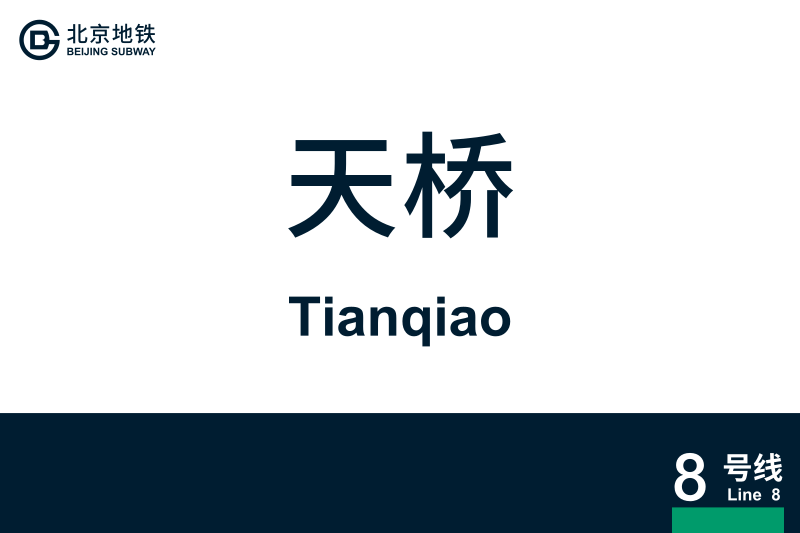 北京地铁
BEIJING SUBWAY

天桥

Tianqiao

8 号线
Line 8